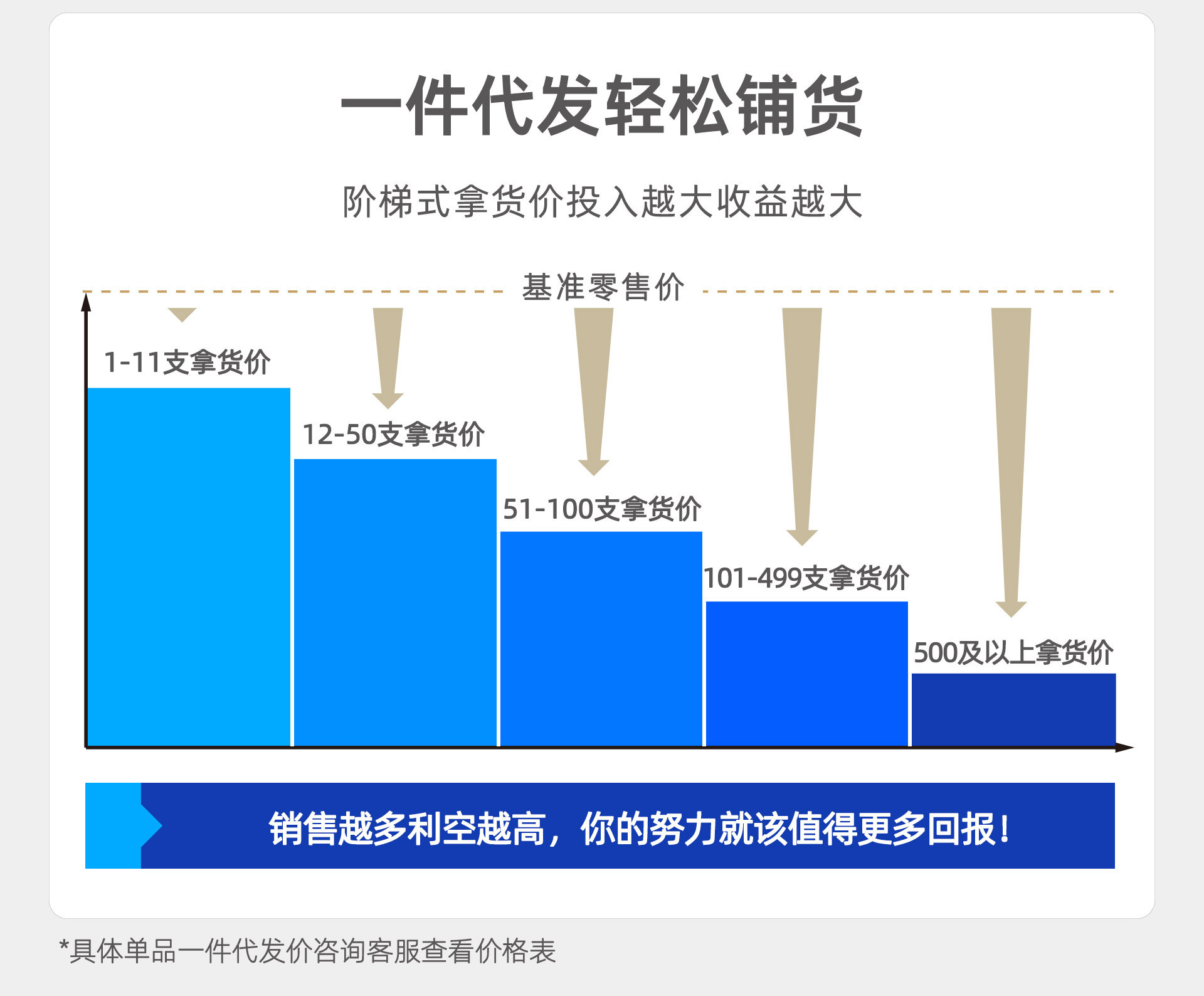 一件代发轻松铺货

阶梯式拿货价投入越大收益越大

基准零售价

1-11支拿货价

12-50支拿货价

51-100支拿货价

101-499支拿货价

500及以上拿货价

销售越多利空越高，你的努力就该值得更多回报！

*具体单品一件代发价咨询客服查看价格表